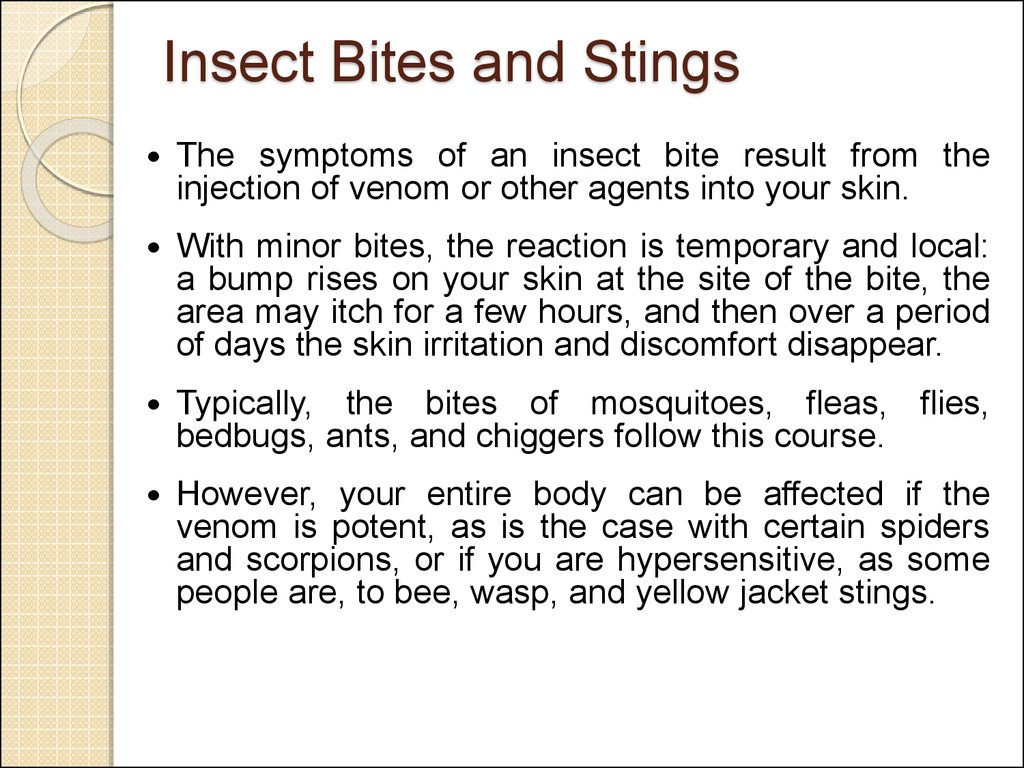 Insect Bites and Stings

• The symptoms of an insect bite result from the injection of venom or other agents into your skin.

• With minor bites, the reaction is temporary and local: a bump rises on your skin at the site of the bite, the area may itch for a few hours, and then over a period of days the skin irritation and discomfort disappear.

• Typically, the bites of mosquitoes, fleas, flies, bedbugs, ants, and chiggers follow this course.

• However, your entire body can be affected if the venom is potent, as is the case with certain spiders and scorpions, or if you are hypersensitive, as some people are, to bee, wasp, and yellow jacket stings.